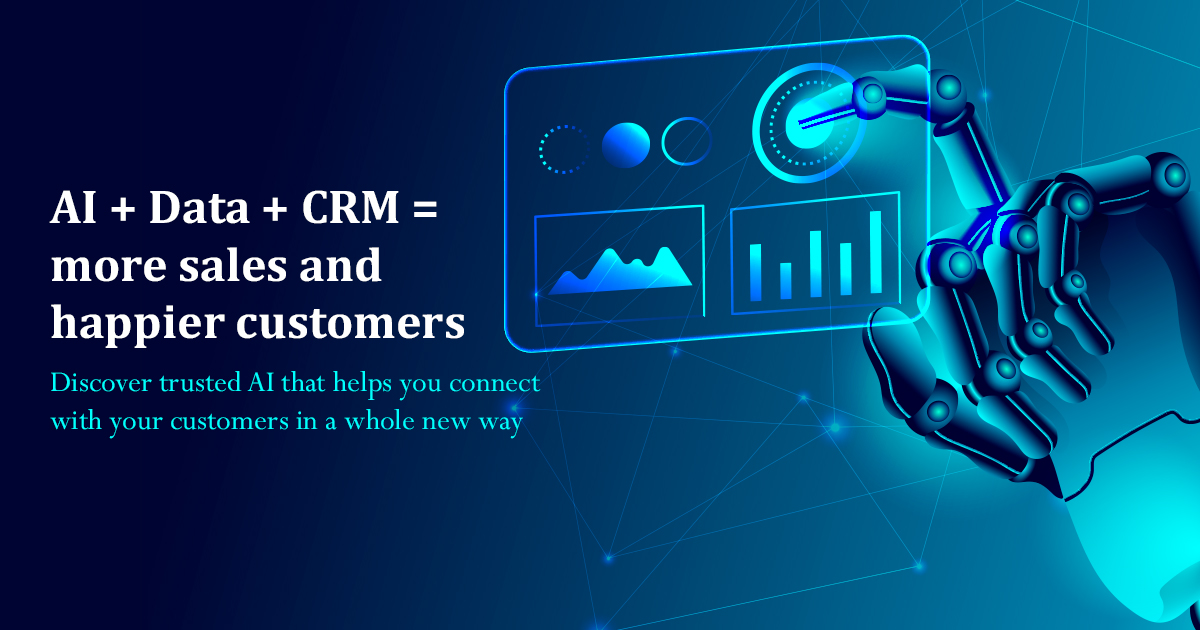 AI + Data + CRM = more sales and happier customers

Discover trusted AI that helps you connect with your customers in a whole new way